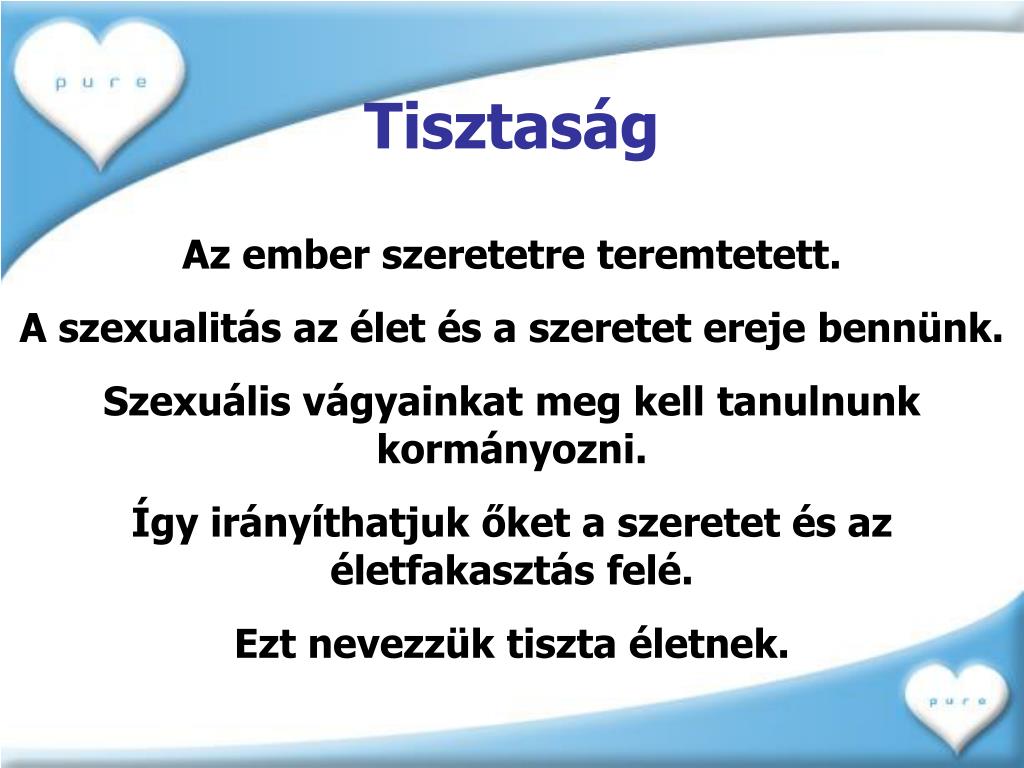 pure

Tisztaság

Az ember szeretetre teremtetett.

A szexualitás az élet és a szeretet ereje bennünk.

Szexuális vágyainkat meg kell tanulnunk kormányozni.

Így irányíthatjuk őket a szeretet és az életfakasztás felé.

Ezt nevezzük tiszta életnek.

pure